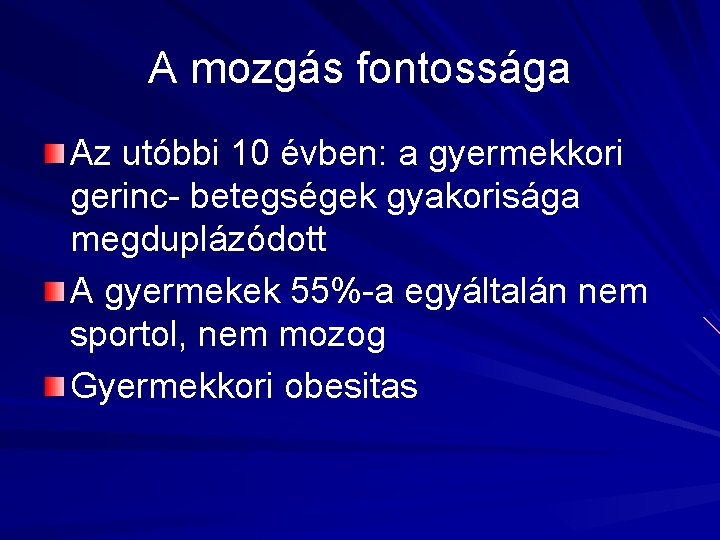 A mozgás fontossága

Az utóbbi 10 évben: a gyermekkori gerinc- betegségek gyakorisága megduplázódott

A gyermekek 55%-a egyáltalán nem sportol, nem mozog

Gyermekkori obesitas